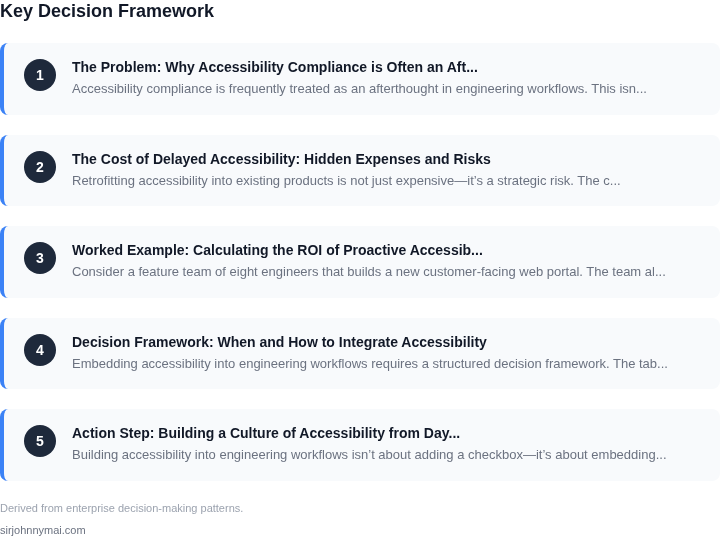 Key Decision Framework

1

The Problem: Why Accessibility Compliance is Often an Aft...

Accessibility compliance is frequently treated as an afterthought in engineering workflows. This isn...

2

The Cost of Delayed Accessibility: Hidden Expenses and Risks

Retrofitting accessibility into existing products is not just expensive—it's a strategic risk. The c...

3

Worked Example: Calculating the ROI of Proactive Accessib...

Consider a feature team of eight engineers that builds a new customer-facing web portal. The team al...

4

Decision Framework: When and How to Integrate Accessibility

Embedding accessibility into engineering workflows requires a structured decision framework. The tab...

5

Action Step: Building a Culture of Accessibility from Day...

Building accessibility into engineering workflows isn't about adding a checkbox—it's about embedding...

Derived from enterprise decision-making patterns.

sirjohnnymai.com